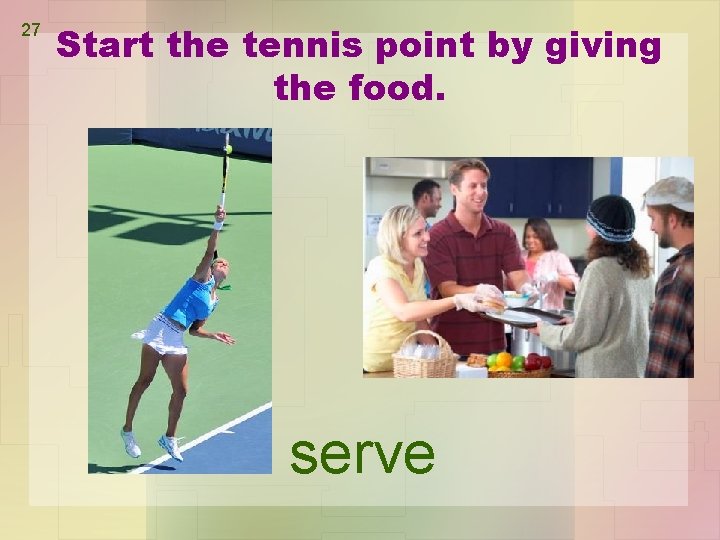 27

Start the tennis point by giving the food.

serve